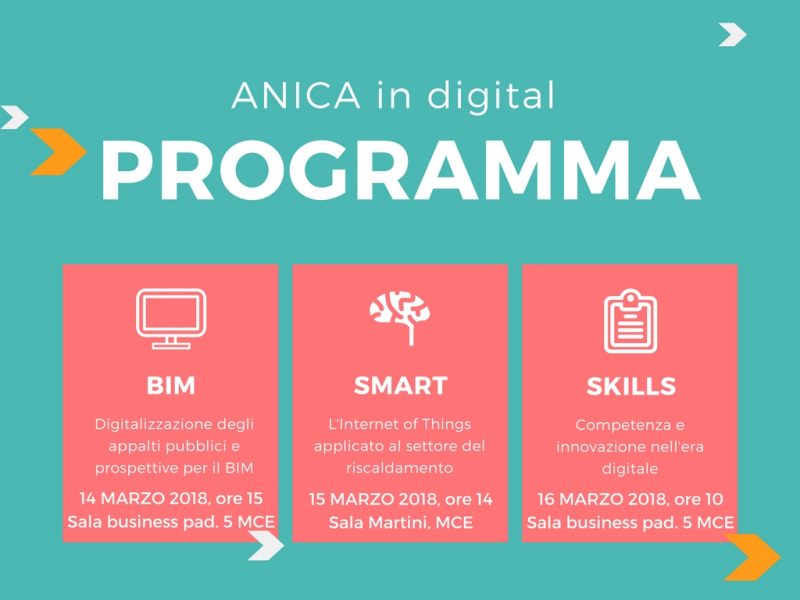 ANICA in digital

PROGRAMMA

BIM

Digitalizzazione degli appalti pubblici e prospettive per il BIM

14 MARZO 2018, ore 15
Sala business pad. 5 MCE

SMART

L'Internet of Things applicato al settore del riscaldamento

15 MARZO 2018, ore 14
Sala Martini, MCE

SKILLS

Competenza e innovazione nell'era digitale

16 MARZO 2018, ore 10
Sala business pad. 5 MCE